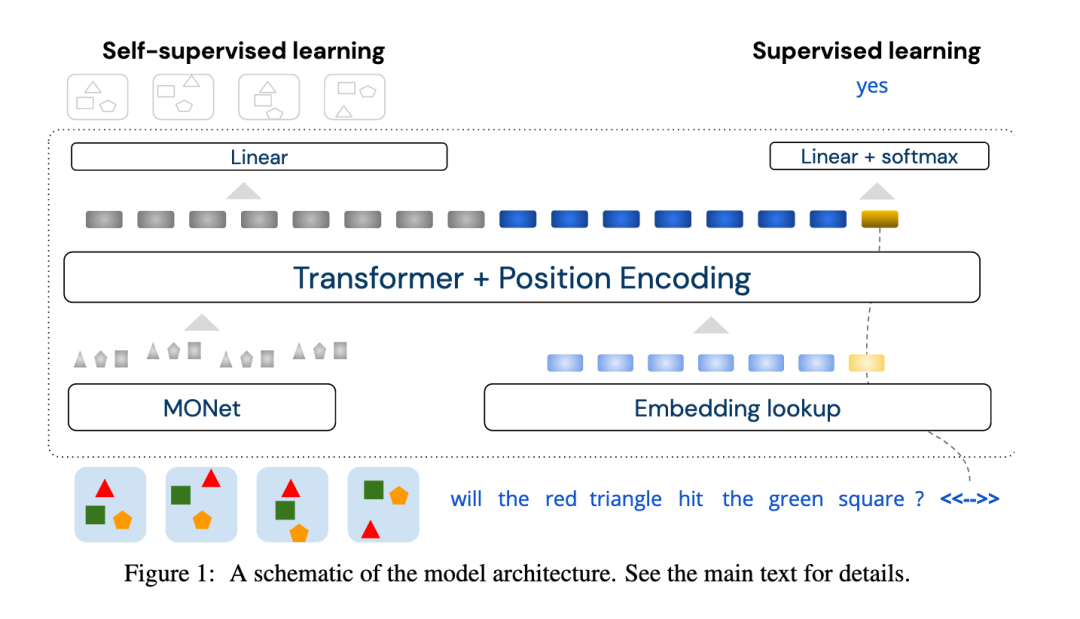 Self-supervised learning

Supervised learning

yes

Linear

Linear + softmax

Transformer + Position Encoding

MONet

Embedding lookup

will the red triangle hit the green square ? <<-->>

Figure 1: A schematic of the model architecture. See the main text for details.